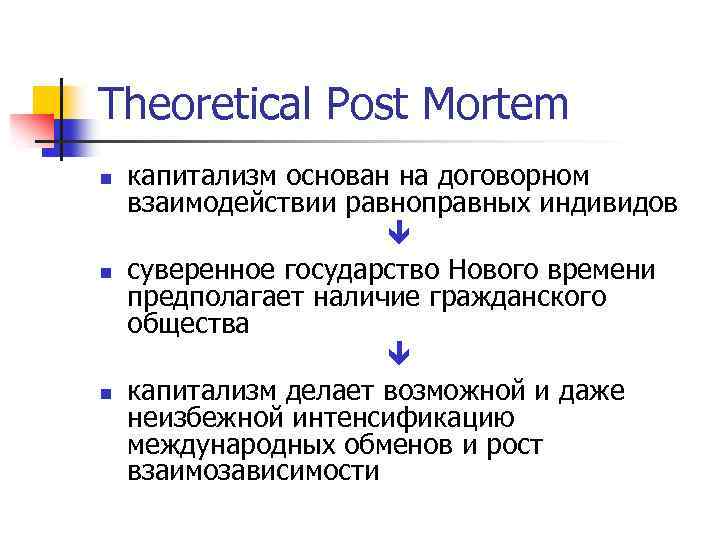 Theoretical Post Mortem

- капитализм основан на договорном взаимодействии равноправных индивидов

↓

- суверенное государство Нового времени предполагает наличие гражданского общества

↓

- капитализм делает возможной и даже неизбежной интенсификацию международных обменов и рост взаимозависимости